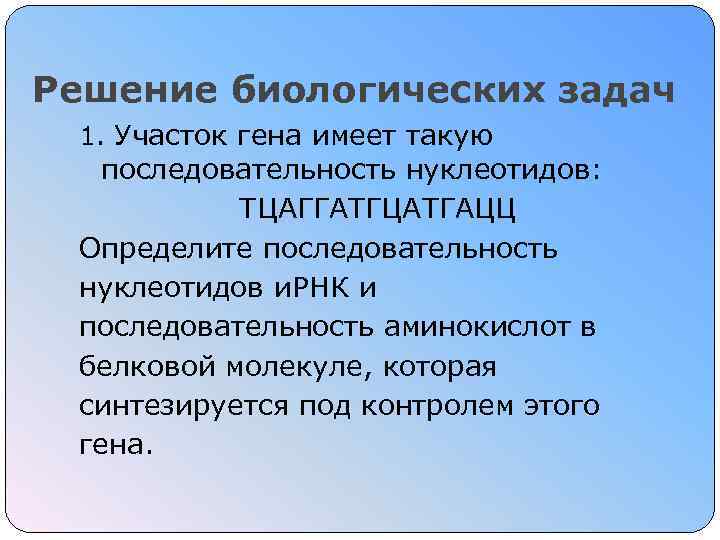 Решение биологических задач

1. Участок гена имеет такую последовательность нуклеотидов:

ТЦАГГАТГЦАТГАЦЦ

Определите последовательность нуклеотидов иРНК и последовательность аминокислот в белковой молекуле, которая синтезируется под контролем этого гена.